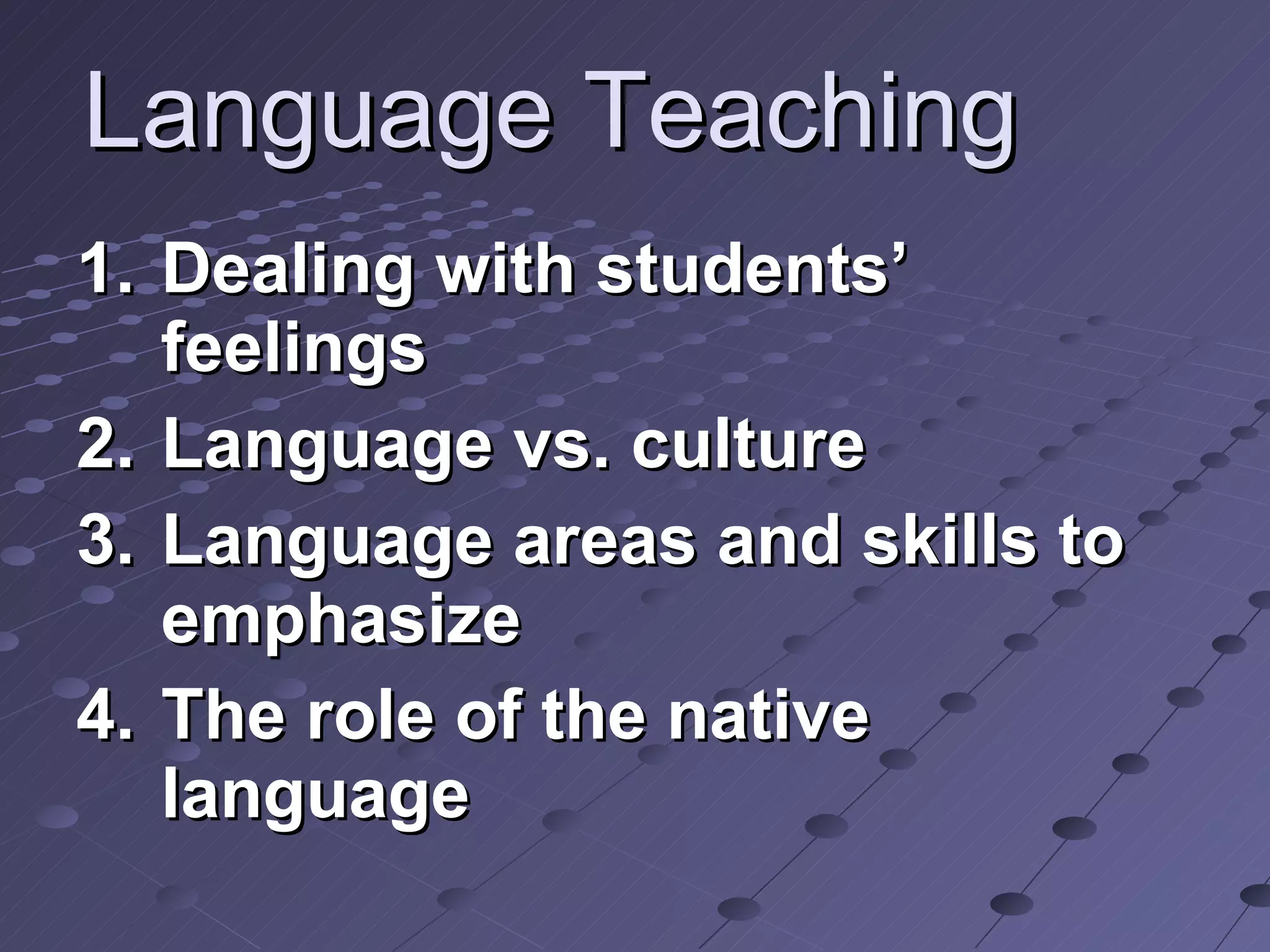 Language Teaching

1. Dealing with students’ feelings
2. Language vs. culture
3. Language areas and skills to emphasize
4. The role of the native language